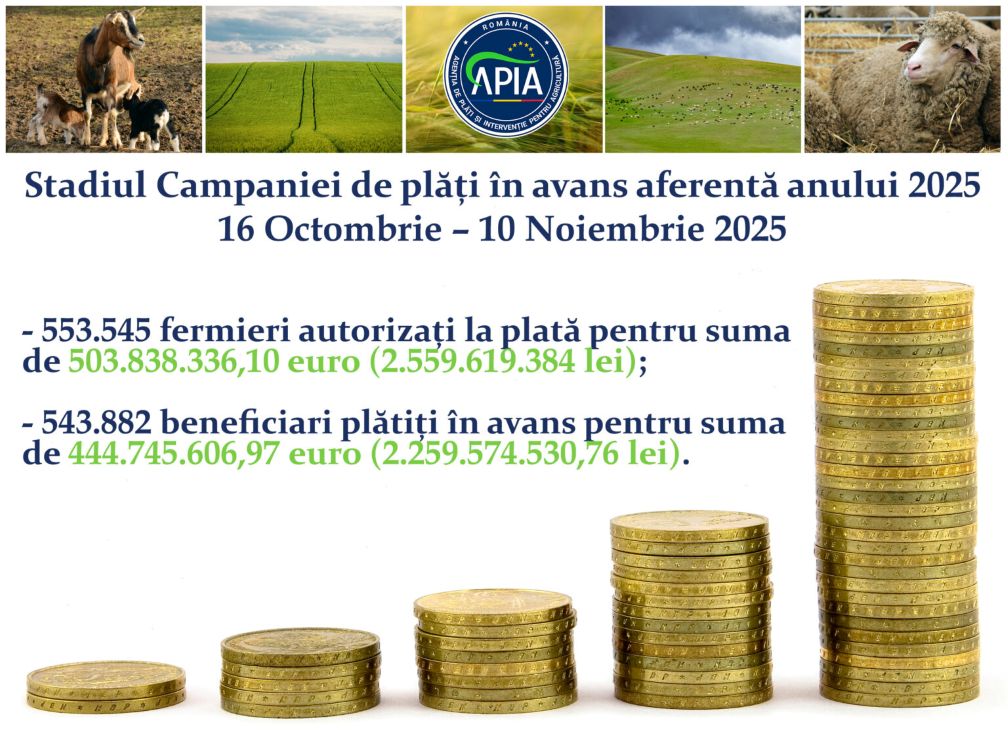 ROMÂNIA
APIA
AGENȚIA DE PLĂȚI ȘI INTERVENȚIE PENTRU AGRICULTURĂ

Stadiul Campaniei de plăți în avans aferentă anului 2025
16 Octombrie – 10 Noiembrie 2025

- 553.545 fermieri autorizați la plată pentru suma de 503.838.336,10 euro (2.559.619.384 lei);

- 543.882 beneficiari plătiți în avans pentru suma de 444.745.606,97 euro (2.259.574.530,76 lei).